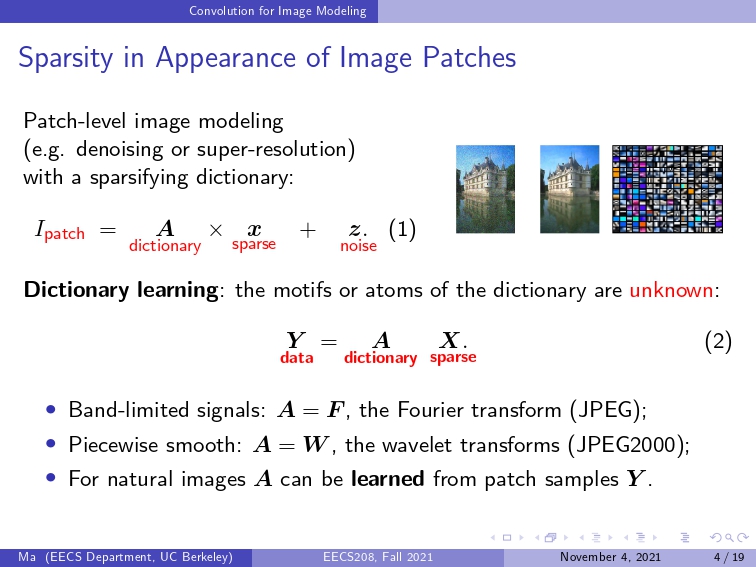 Convolution for Image Modeling

Sparsity in Appearance of Image Patches

Patch-level image modeling (e.g. denoising or super-resolution) with a sparsifying dictionary:

$I_{\text{patch}} = \underset{\text{dictionary}}{\boldsymbol{A}} \times \underset{\text{sparse}}{\boldsymbol{x}} + \underset{\text{noise}}{\boldsymbol{z}}.$ (1)

**Dictionary learning**: the motifs or atoms of the dictionary are unknown:

$\underset{\text{data}}{\boldsymbol{Y}} = \underset{\text{dictionary}}{\boldsymbol{A}} \underset{\text{sparse}}{\boldsymbol{X}}.$ (2)

• Band-limited signals: $\boldsymbol{A} = \boldsymbol{F}$, the Fourier transform (JPEG);
• Piecewise smooth: $\boldsymbol{A} = \boldsymbol{W}$, the wavelet transforms (JPEG2000);
• For natural images $\boldsymbol{A}$ can be **learned** from patch samples $\boldsymbol{Y}$.

Ma (EECS Department, UC Berkeley) EECS208, Fall 2021 November 4, 2021 4 / 19